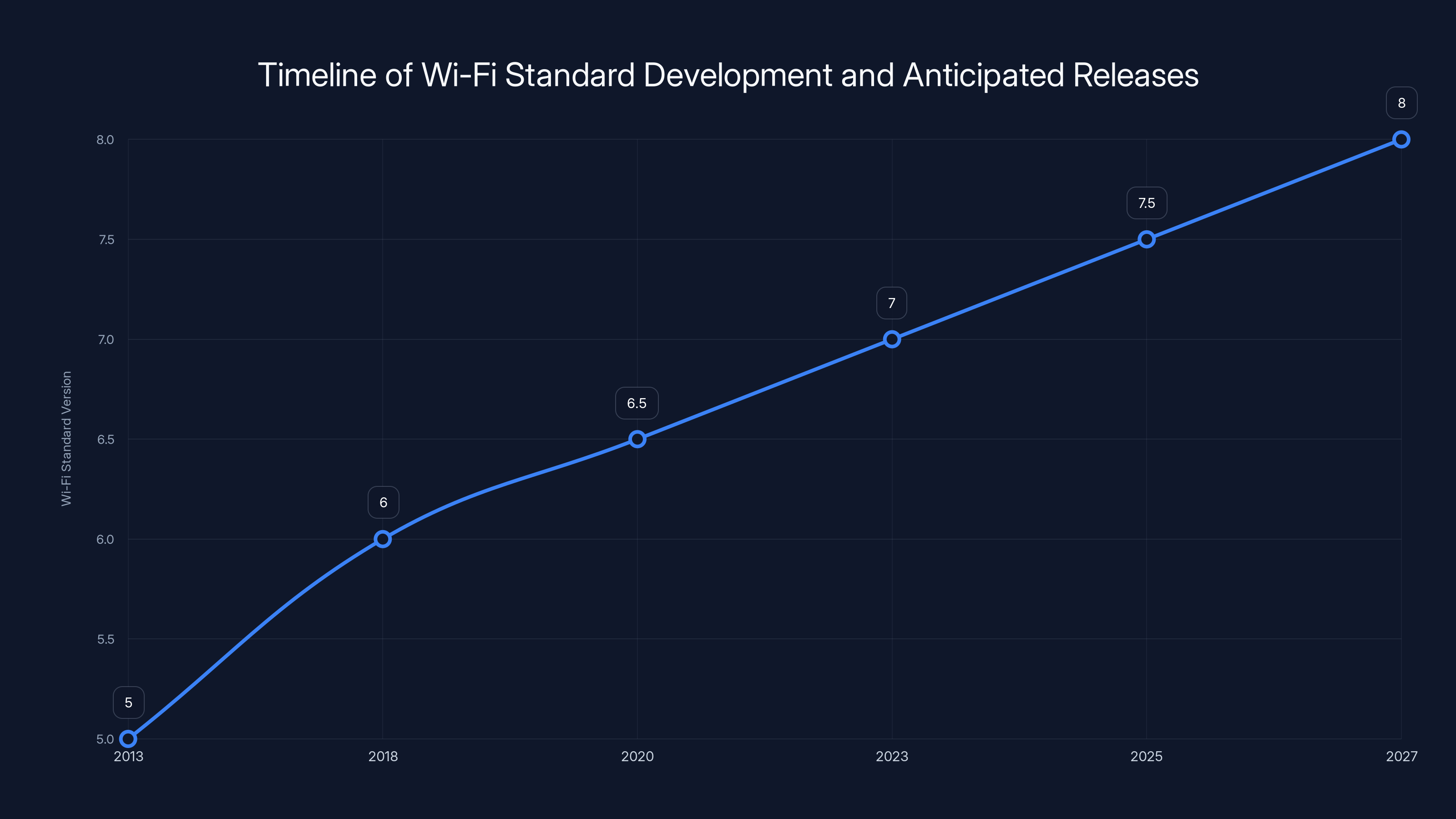 Timeline of Wi-Fi Standard Development and Anticipated Releases

Wi-Fi Standard Version

8.0
7.5
7.0
6.5
6.0
5.5
5.0

5
6
6.5
7
7.5
8

2013
2018
2020
2023
2025
2027